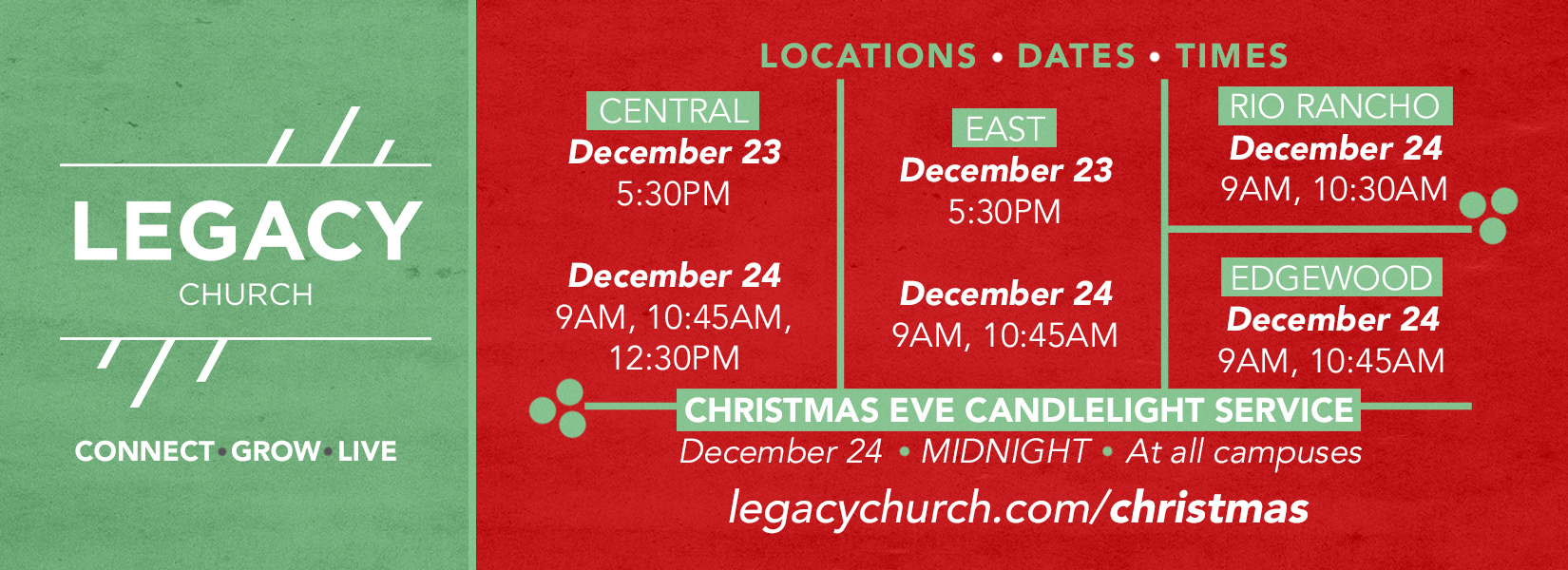 LEGACY
CHURCH

CONNECT • GROW • LIVE

LOCATIONS • DATES • TIMES

CENTRAL
December 23
5:30PM

December 24
9AM, 10:45AM, 12:30PM

EAST
December 23
5:30PM

December 24
9AM, 10:45AM

RIO RANCHO
December 24
9AM, 10:30AM

EDGEWOOD
December 24
9AM, 10:45AM

CHRISTMAS EVE CANDLELIGHT SERVICE
December 24 • MIDNIGHT • At all campuses

legacychurch.com/christmas